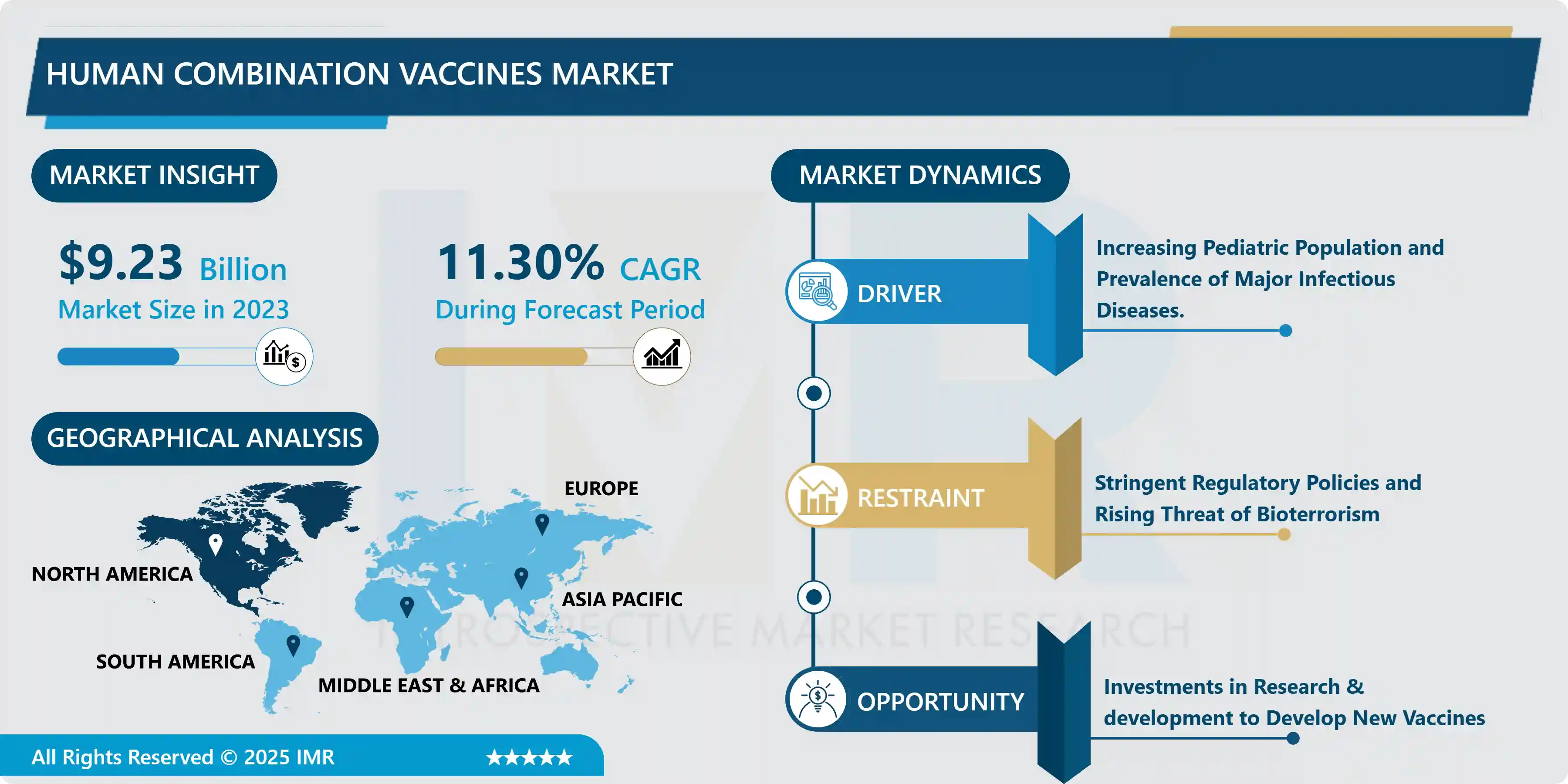 HUMAN COMBINATION VACCINES MARKET

MARKET INSIGHT

$9.23 Billion
Market Size in 2023

11.30% CAGR
During Forecast Period

GEOGRAPHICAL ANALYSIS

EUROPE
NORTH AMERICA
ASIA PACIFIC
SOUTH AMERICA
MIDDLE EAST & AFRICA

MARKET DYNAMICS

DRIVER
Increasing Pediatric Population and Prevalence of Major Infectious Diseases.

RESTRAINT
Stringent Regulatory Policies and Rising Threat of Bioterrorism

OPPORTUNITY
Investments in Research & development to Develop New Vaccines

INTROSPECTIVE MARKET RESEARCH

All Rights Reserved © 2025 IMR ★★★★★